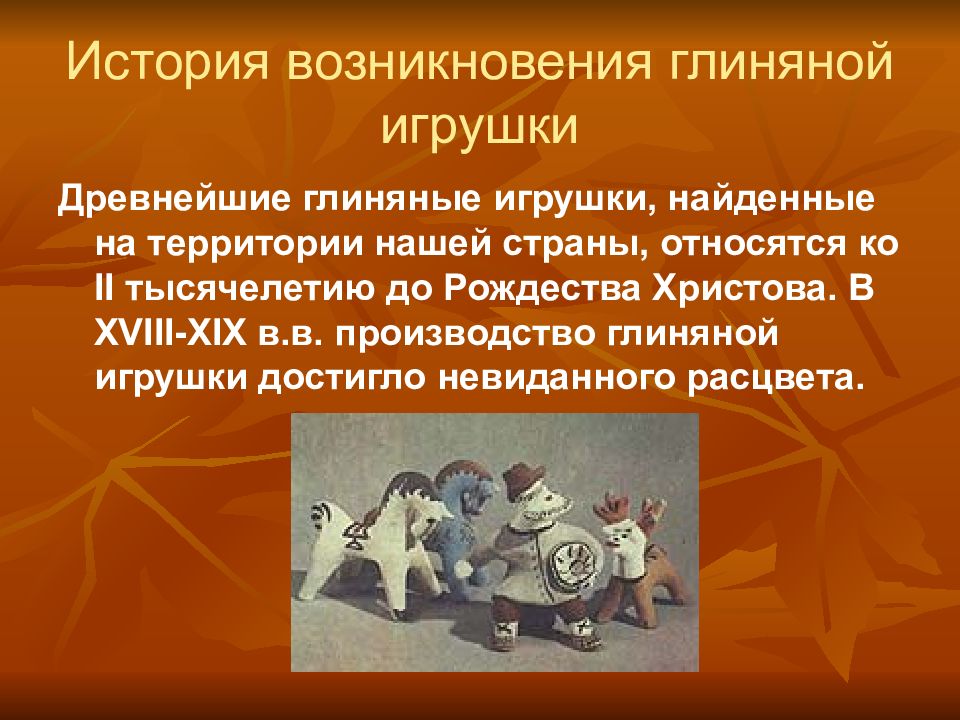 История возникновения глиняной игрушки

Древнейшие глиняные игрушки, найденные на территории нашей страны, относятся ко II тысячелетию до Рождества Христова. В XVIII-XIX в.в. производство глиняной игрушки достигло невиданного расцвета.